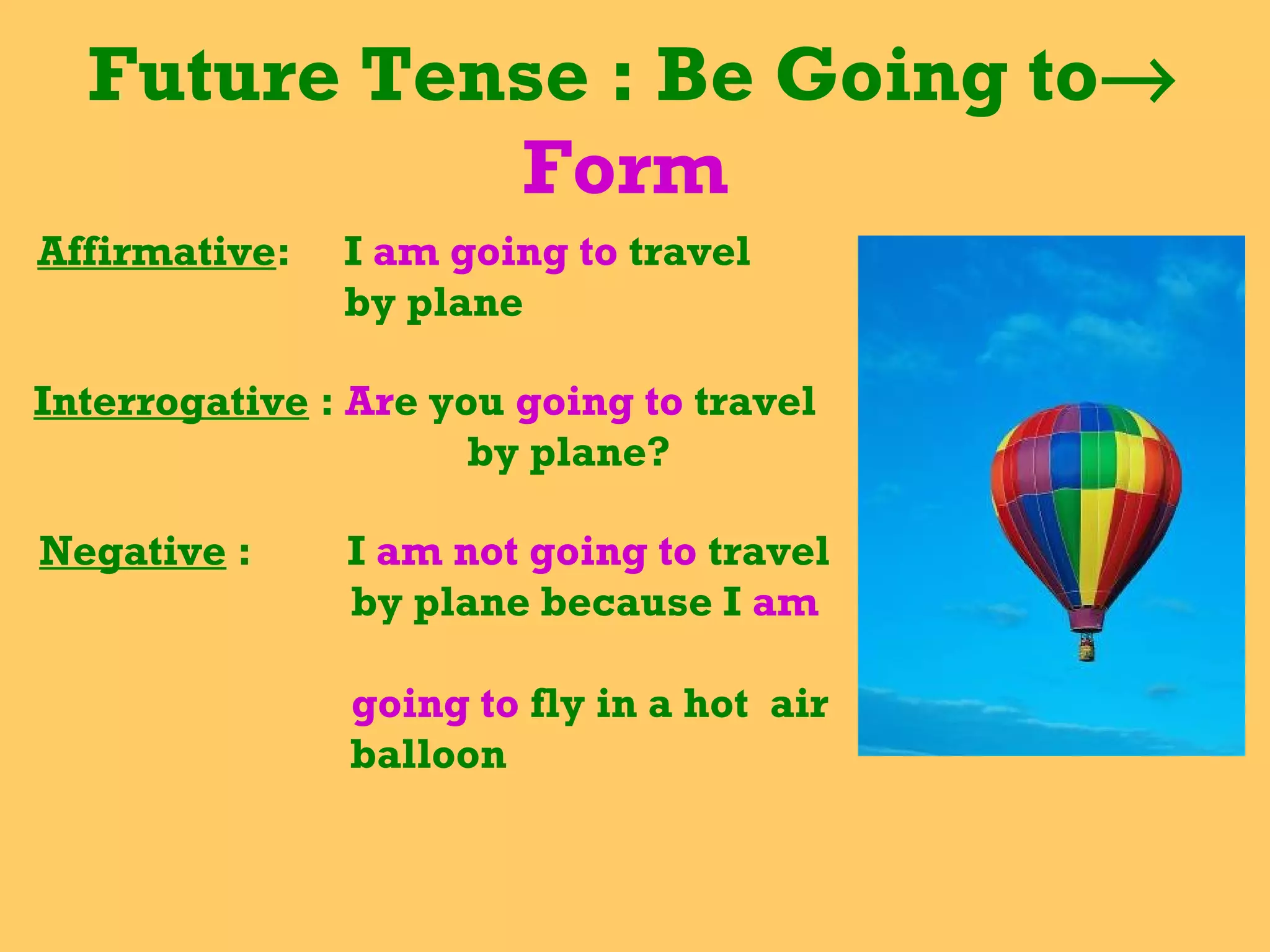 Future Tense : Be Going to→ Form

Affirmative: I am going to travel by plane

Interrogative : Are you going to travel by plane?

Negative : I am not going to travel by plane because I am

going to fly in a hot air balloon